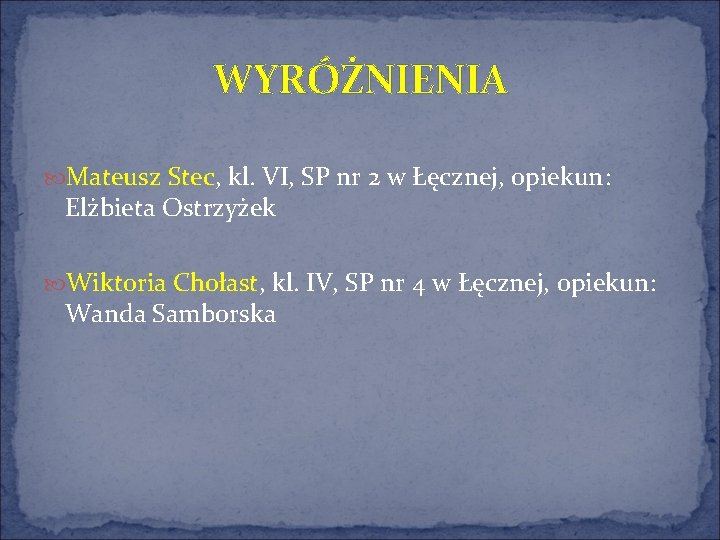 WYRÓŻNIENIA

Mateusz Stec, kl. VI, SP nr 2 w Łęcznej, opiekun: Elżbieta Ostrzyżek

Wiktoria Chołast, kl. IV, SP nr 4 w Łęcznej, opiekun: Wanda Samborska